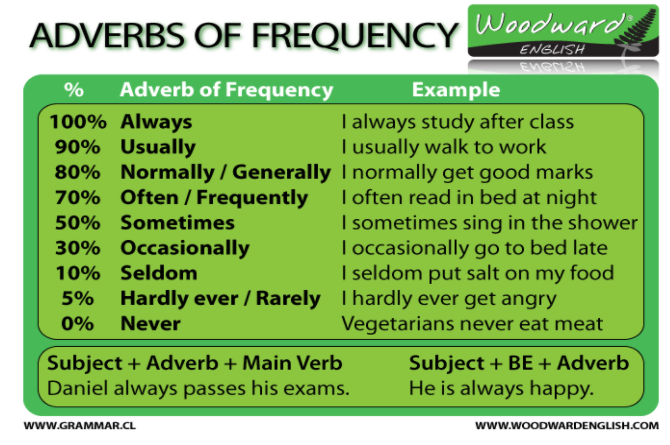 ADVERBS OF FREQUENCY

Woodward®
ENGLISH

| % | Adverb of Frequency | Example |
|---|---|---|
| 100% | Always | I always study after class |
| 90% | Usually | I usually walk to work |
| 80% | Normally / Generally | I normally get good marks |
| 70% | Often / Frequently | I often read in bed at night |
| 50% | Sometimes | I sometimes sing in the shower |
| 30% | Occasionally | I occasionally go to bed late |
| 10% | Seldom | I seldom put salt on my food |
| 5% | Hardly ever / Rarely | I hardly ever get angry |
| 0% | Never | Vegetarians never eat meat |

Subject + Adverb + Main Verb
Daniel always passes his exams.

Subject + BE + Adverb
He is always happy.

WWW.GRAMMAR.CL

WWW.WOODWARDENGLISH.COM